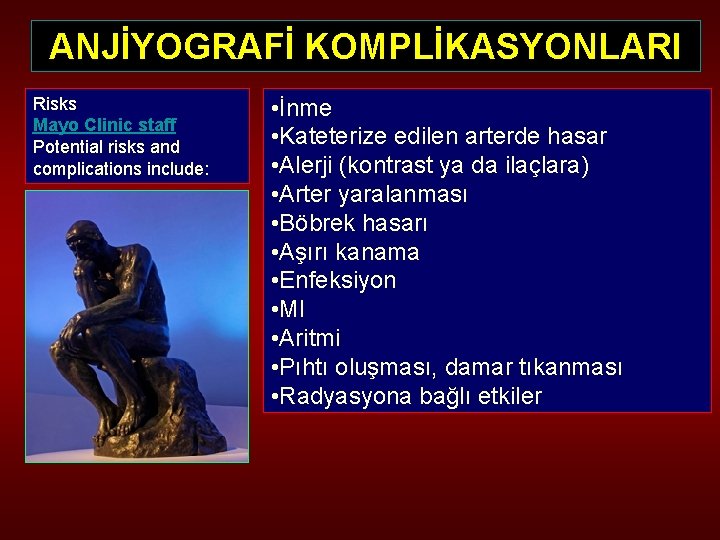 ANJİYOGRAFİ KOMPLİKASYONLARI

Risks
Mayo Clinic staff
Potential risks and complications include:

•İnme
•Kateterize edilen arterde hasar
•Alerji (kontrast ya da ilaçlara)
•Arter yaralanması
•Böbrek hasarı
•Aşırı kanama
•Enfeksiyon
•MI
•Aritmi
•Pıhtı oluşması, damar tıkanması
•Radyasyona bağlı etkiler